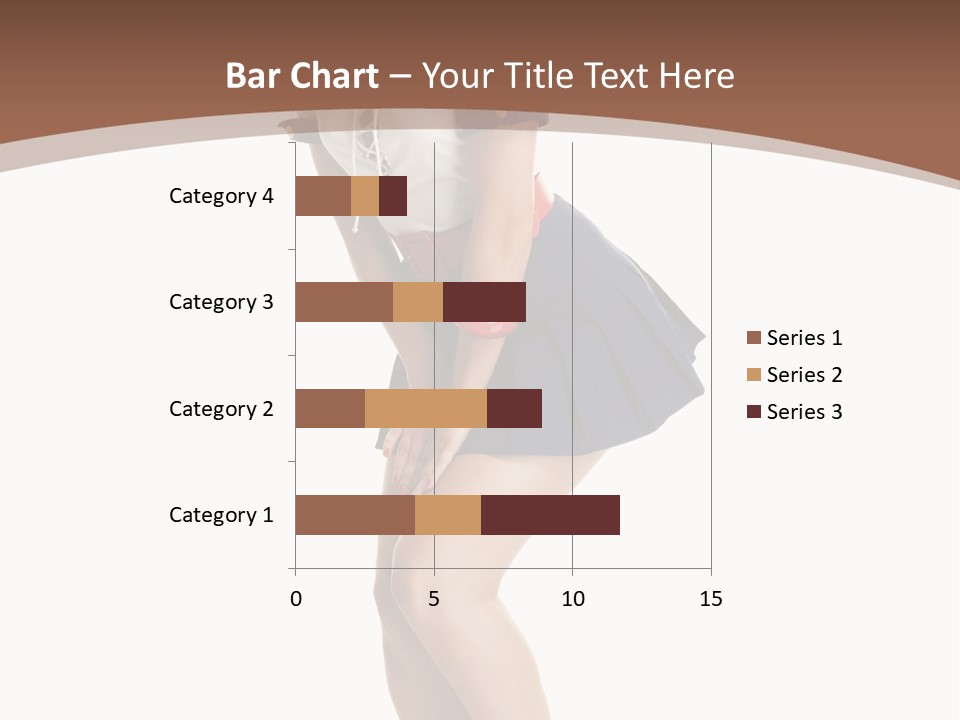 Bar Chart – Your Title Text Here

Category 4
Category 3
Category 2
Category 1

0
5
10
15

Series 1
Series 2
Series 3